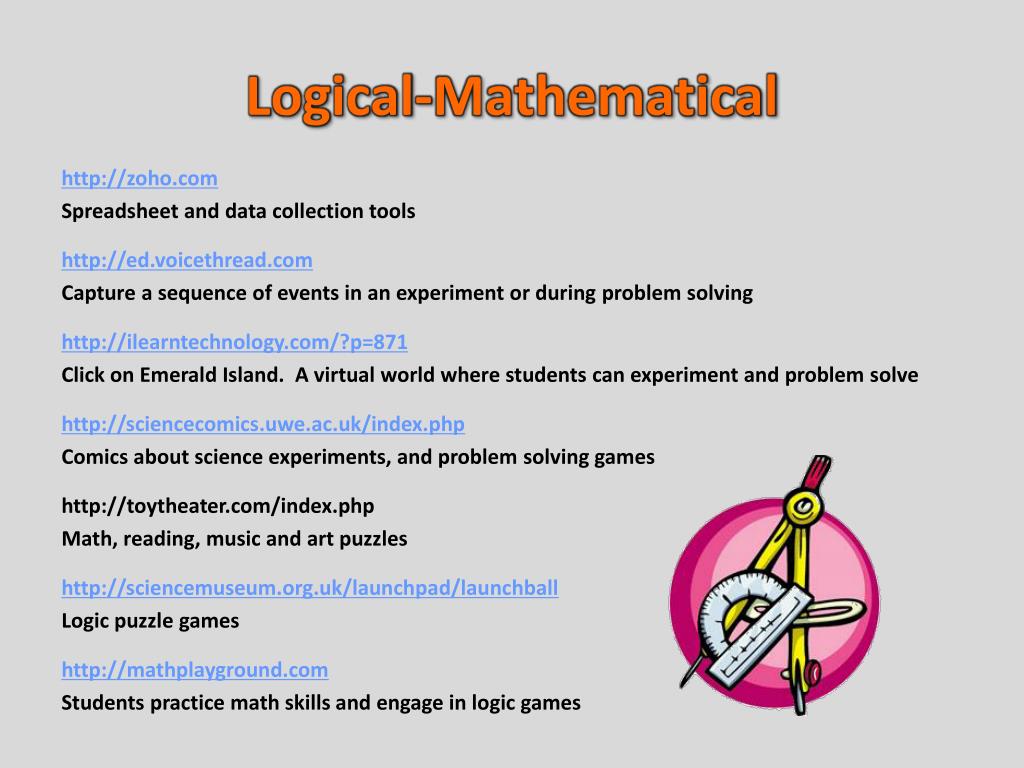 Logical-Mathematical

http://zoho.com
Spreadsheet and data collection tools

http://ed.voicethread.com
Capture a sequence of events in an experiment or during problem solving

http://ilearntechnology.com/?p=871
Click on Emerald Island.  A virtual world where students can experiment and problem solve

http://sciencecomics.uwe.ac.uk/index.php
Comics about science experiments, and problem solving games

http://toytheater.com/index.php
Math, reading, music and art puzzles

http://sciencemuseum.org.uk/launchpad/launchball
Logic puzzle games

http://mathplayground.com
Students practice math skills and engage in logic games